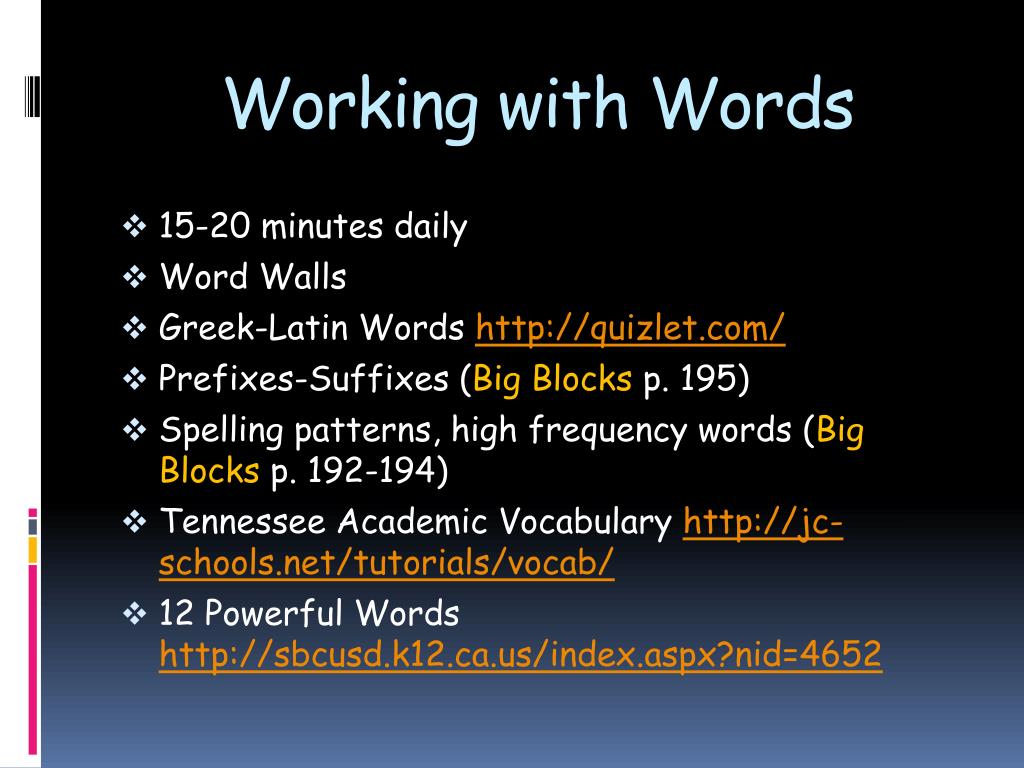 Working with Words

❖ 15-20 minutes daily
❖ Word Walls
❖ Greek-Latin Words http://quizlet.com/
❖ Prefixes-Suffixes (Big Blocks p. 195)
❖ Spelling patterns, high frequency words (Big Blocks p. 192-194)
❖ Tennessee Academic Vocabulary http://jc-schools.net/tutorials/vocab/
❖ 12 Powerful Words http://sbcusd.k12.ca.us/index.aspx?nid=4652